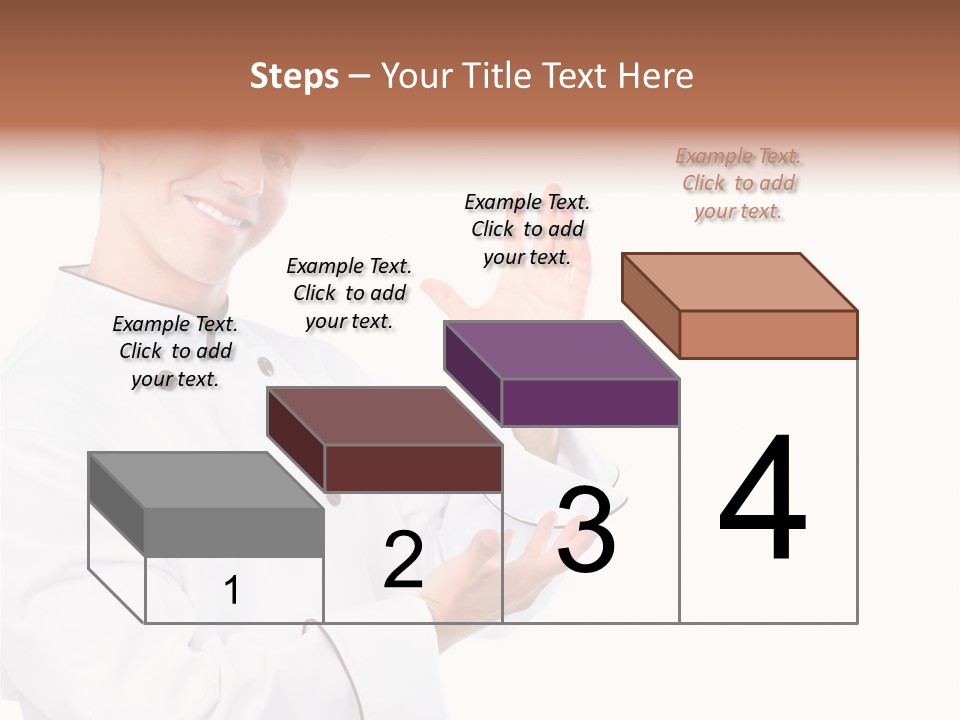 Steps – Your Title Text Here

Example Text. Click to add your text.

Example Text. Click to add your text.

Example Text. Click to add your text.

Example Text. Click to add your text.

1

2

3

4